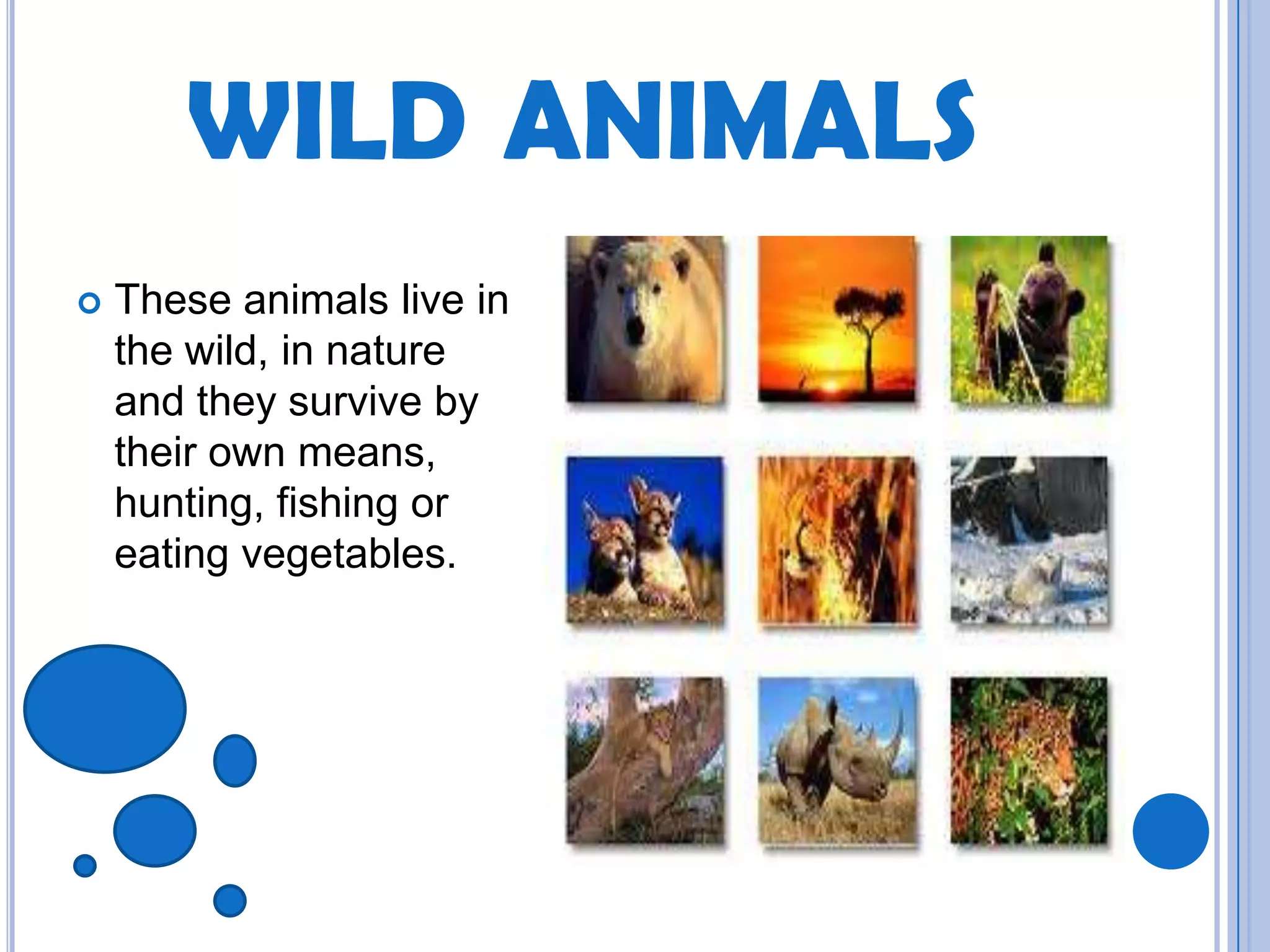 WILD ANIMALS

These animals live in the wild, in nature and they survive by their own means, hunting, fishing or eating vegetables.